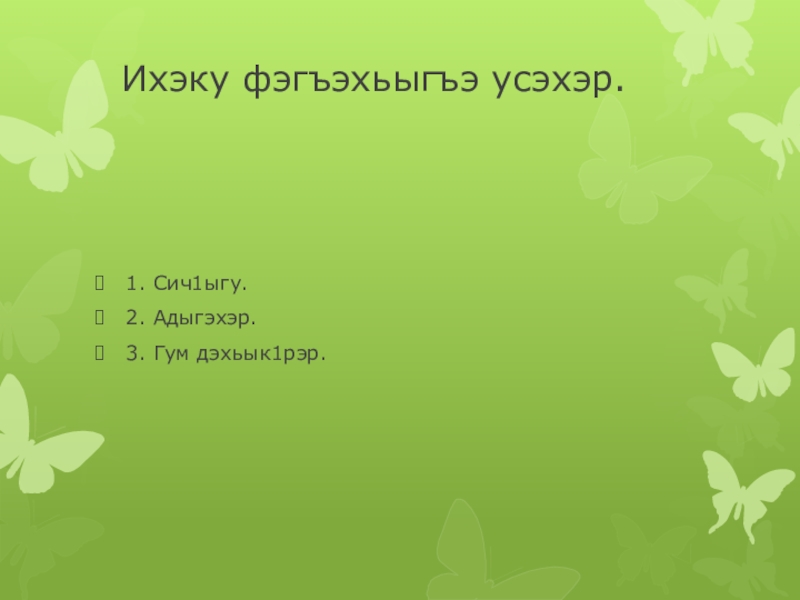 Ихэку фэгъэхьыгъэ усэхэр.

1. Сич1ыгу.
2. Адыгэхэр.
3. Гум дэхьык1рэр.